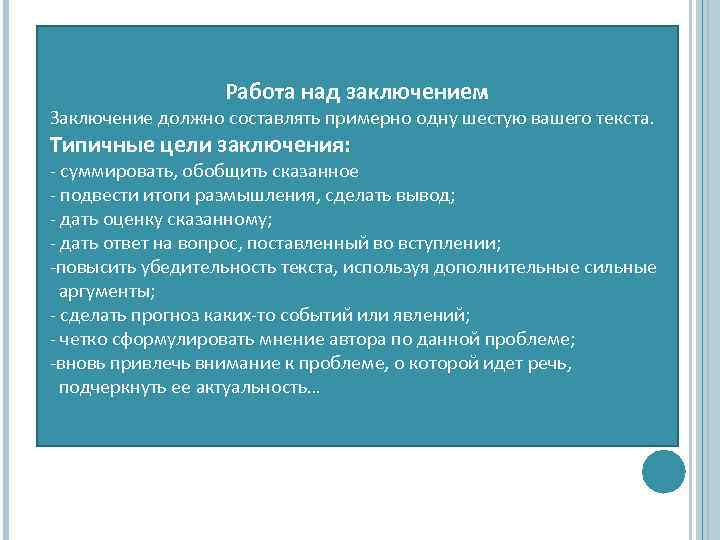 Работа над заключением

Заключение должно составлять примерно одну шестую вашего текста.

Типичные цели заключения:

- суммировать, обобщить сказанное
- подвести итоги размышления, сделать вывод;
- дать оценку сказанному;
- дать ответ на вопрос, поставленный во вступлении;
-повысить убедительность текста, используя дополнительные сильные аргументы;
- сделать прогноз каких-то событий или явлений;
- четко сформулировать мнение автора по данной проблеме;
-вновь привлечь внимание к проблеме, о которой идет речь, подчеркнуть ее актуальность…